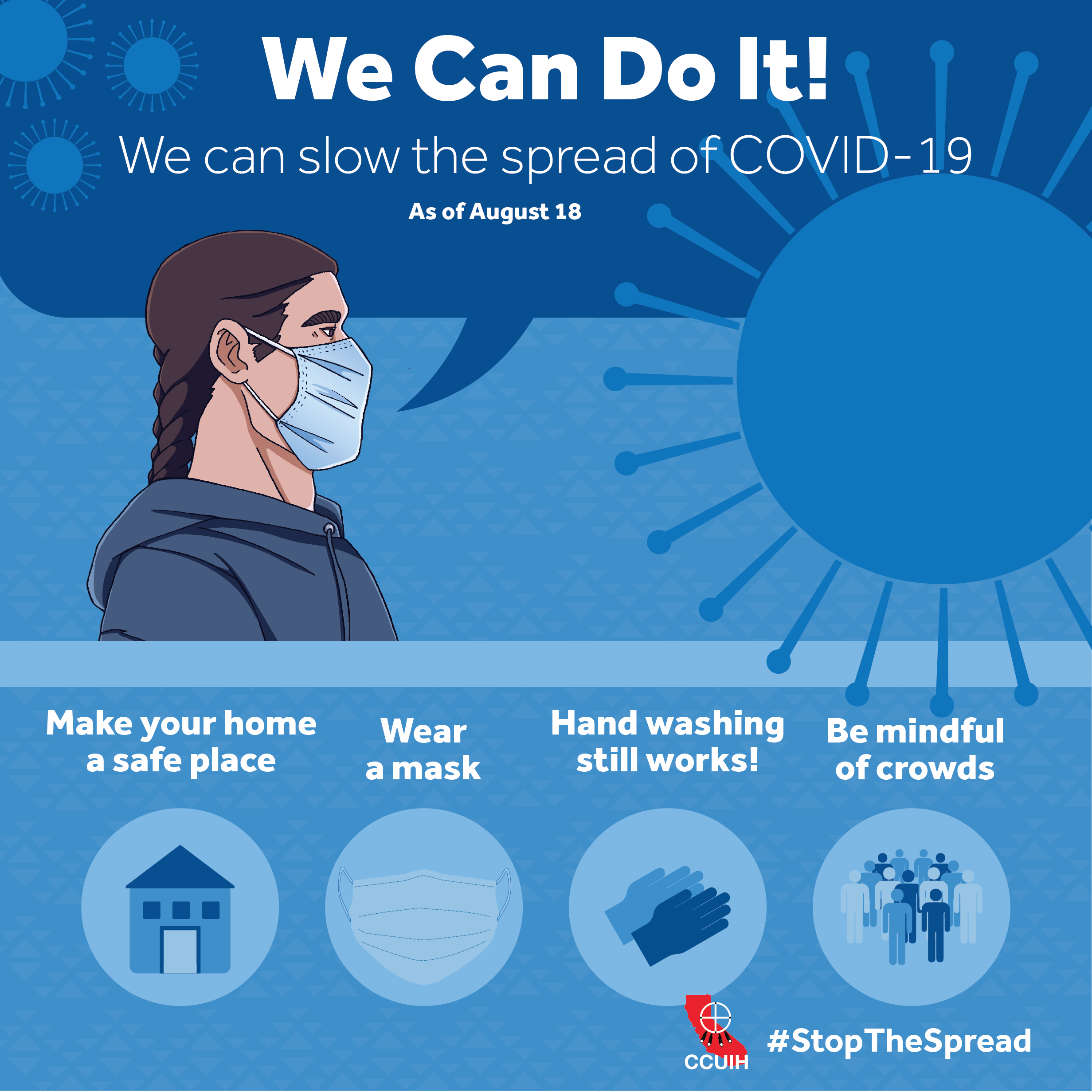 We Can Do It!

We can slow the spread of COVID-19

As of August 18

Make your home a safe place

Wear a mask

Hand washing still works!

Be mindful of crowds

CCUIH

#StopTheSpread